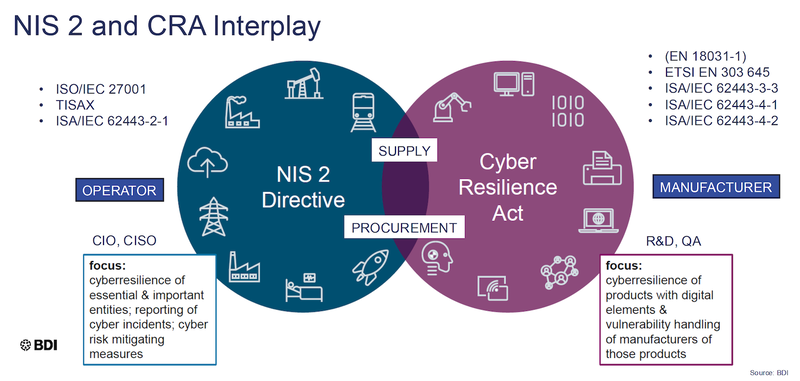 NIS 2 and CRA Interplay

- ISO/IEC 27001
- TISAX
- ISA/IEC 62443-2-1

OPERATOR

CIO, CISO

focus:
cyberresilience of essential & important entities; reporting of cyber incidents; cyber risk mitigating measures

BDI

NIS 2 Directive

SUPPLY

PROCUREMENT

1010
1010

Cyber Resilience Act

- (EN 18031-1)
- ETSI EN 303 645
- ISA/IEC 62443-3-3
- ISA/IEC 62443-4-1
- ISA/IEC 62443-4-2

MANUFACTURER

R&D, QA

focus:
cyberresilience of products with digital elements & vulnerability handling of manufacturers of those products

Source: BDI